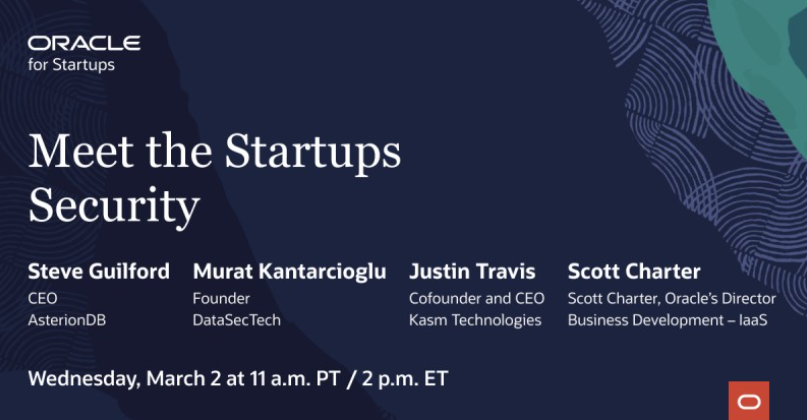 ORACLE
for Startups

Meet the Startups
Security

Steve Guilford
CEO
AsterionDB

Murat Kantarcioglu
Founder
DataSecTech

Justin Travis
Cofounder and CEO
Kasm Technologies

Scott Charter
Scott Charter, Oracle's Director
Business Development – IaaS

Wednesday, March 2 at 11 a.m. PT / 2 p.m. ET